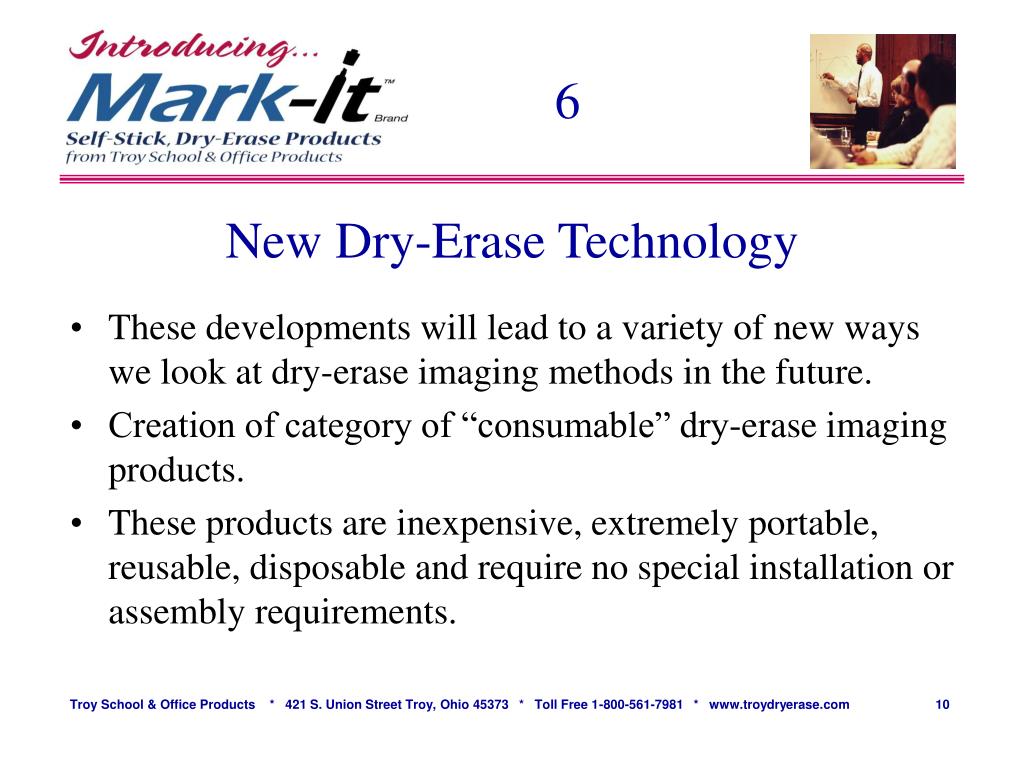 Introducing...
Mark-it™ Brand
Self-Stick, Dry-Erase Products
from Troy School & Office Products

6

New Dry-Erase Technology

• These developments will lead to a variety of new ways we look at dry-erase imaging methods in the future.
• Creation of category of “consumable” dry-erase imaging products.
• These products are inexpensive, extremely portable, reusable, disposable and require no special installation or assembly requirements.

Troy School & Office Products * 421 S. Union Street Troy, Ohio 45373 * Toll Free 1-800-561-7981 * www.troydryerase.com 10